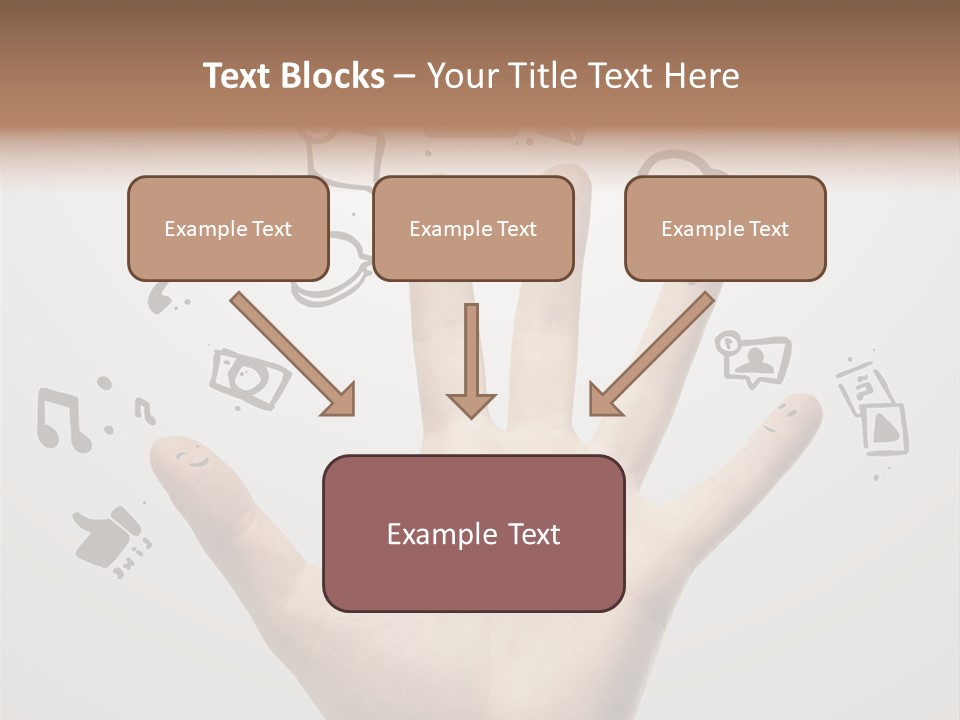 Text Blocks – Your Title Text Here

Example Text

Example Text

Example Text

Example Text